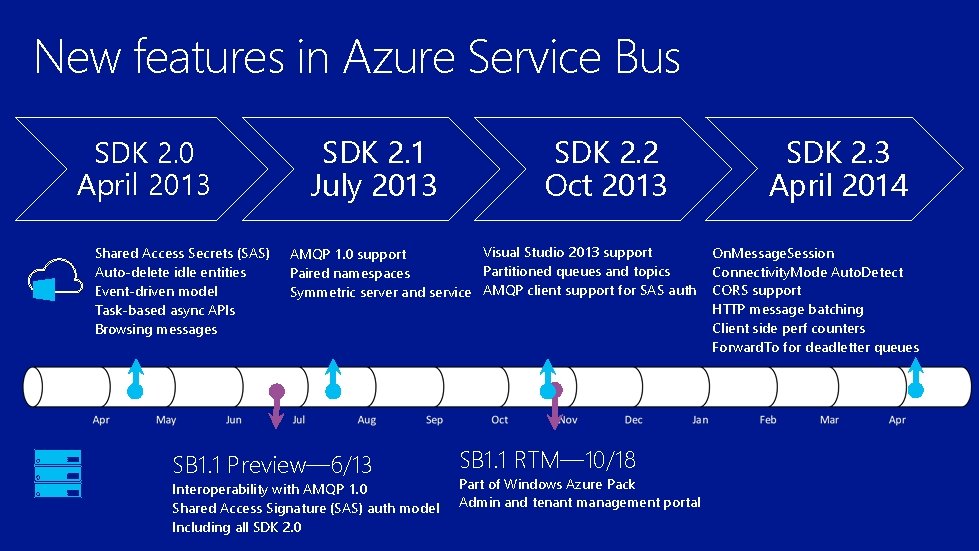 New features in Azure Service Bus

SDK 2.0
April 2013

SDK 2.1
July 2013

SDK 2.2
Oct 2013

SDK 2.3
April 2014

Shared Access Secrets (SAS)
Auto-delete idle entities
Event-driven model
Task-based async APIs
Browsing messages

AMQP 1.0 support
Paired namespaces
Symmetric server and service

Visual Studio 2013 support
Partitioned queues and topics
AMQP client support for SAS auth

OnMessageSession
ConnectivityMode AutoDetect
CORS support
HTTP message batching
Client side perf counters
ForwardTo for deadletter queues

Apr May Jun Jul Aug Sep Oct Nov Dec Jan Feb Mar Apr

SB1.1 Preview—6/13
Interoperability with AMQP 1.0
Shared Access Signature (SAS) auth model
Including all SDK 2.0

SB1.1 RTM—10/18
Part of Windows Azure Pack
Admin and tenant management portal